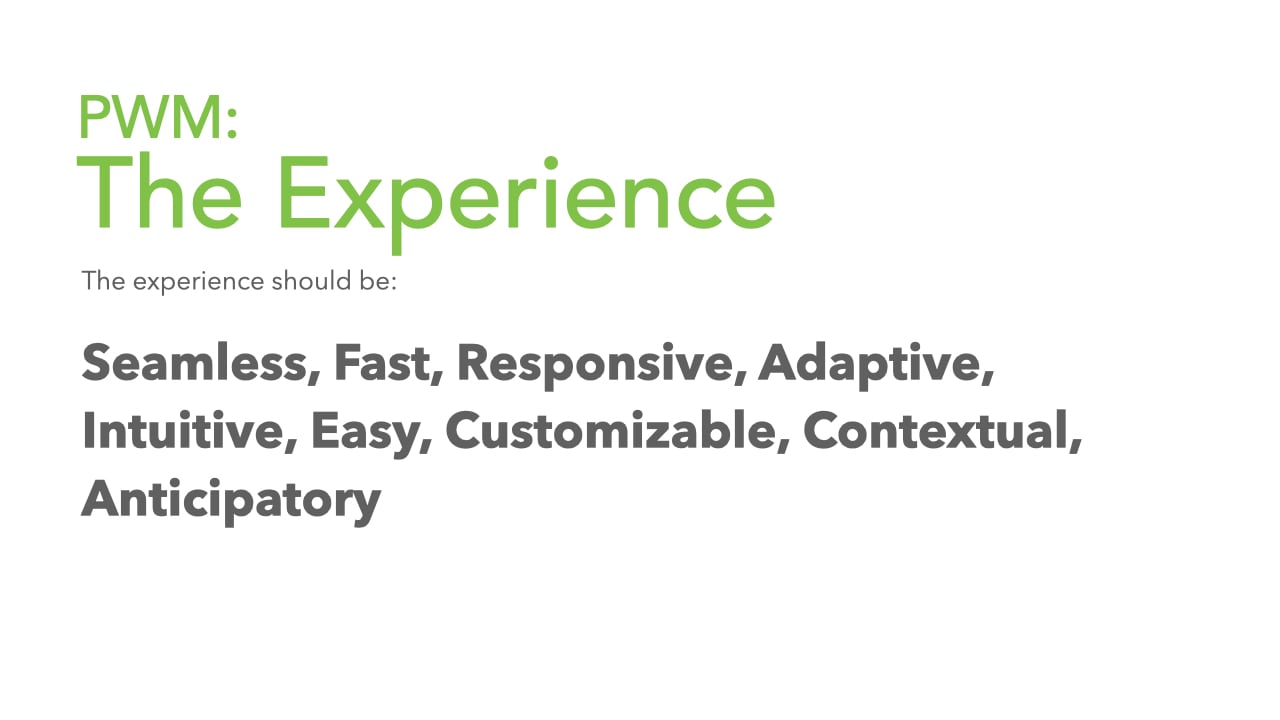 PWM:
The Experience

The experience should be:

Seamless, Fast, Responsive, Adaptive, Intuitive, Easy, Customizable, Contextual, Anticipatory